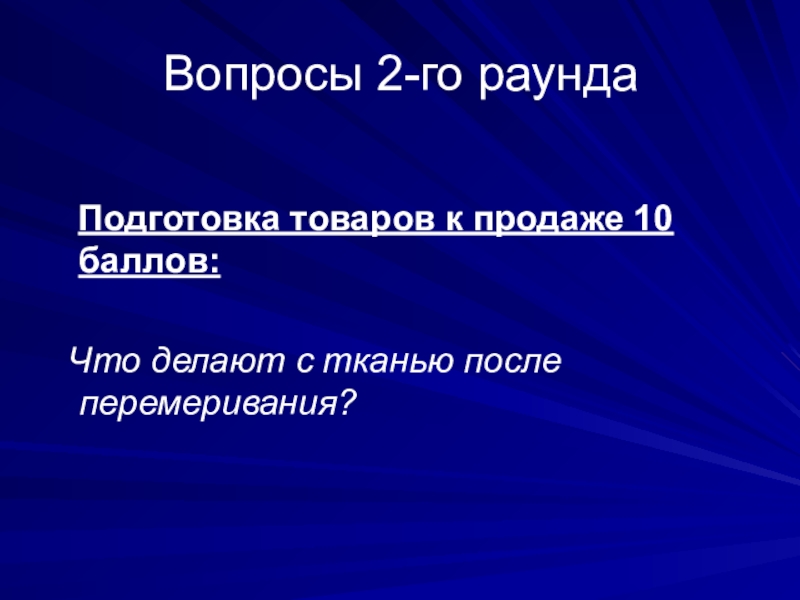 Вопросы 2-го раунда

Подготовка товаров к продаже 10 баллов:

Что делают с тканью после перемеривания?